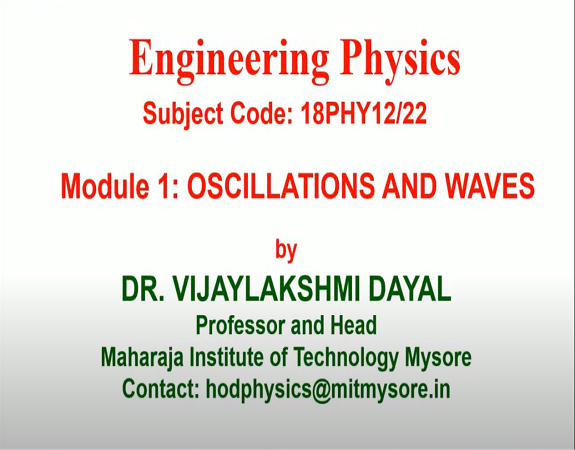 Engineering Physics
Subject Code: 18PHY12/22

Module 1: OSCILLATIONS AND WAVES

by
DR. VIJAYLAKSHMI DAYAL
Professor and Head
Maharaja Institute of Technology Mysore
Contact: hodphysics@mitmysore.in